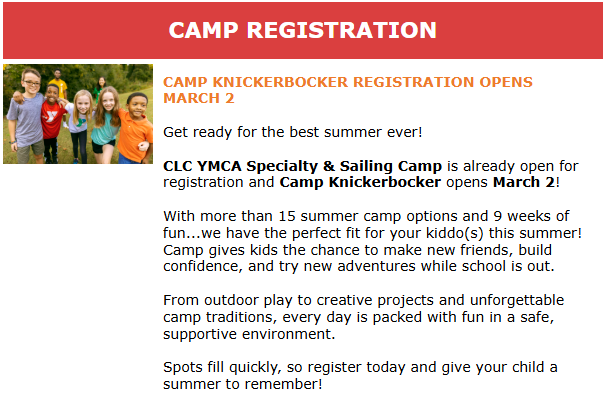 CAMP REGISTRATION

CAMP KNICKERBOCKER REGISTRATION OPENS MARCH 2

Get ready for the best summer ever!

CLC YMCA Specialty & Sailing Camp is already open for registration and Camp Knickerbocker opens March 2!

With more than 15 summer camp options and 9 weeks of fun...we have the perfect fit for your kiddo(s) this summer! Camp gives kids the chance to make new friends, build confidence, and try new adventures while school is out.

From outdoor play to creative projects and unforgettable camp traditions, every day is packed with fun in a safe, supportive environment.

Spots fill quickly, so register today and give your child a summer to remember!